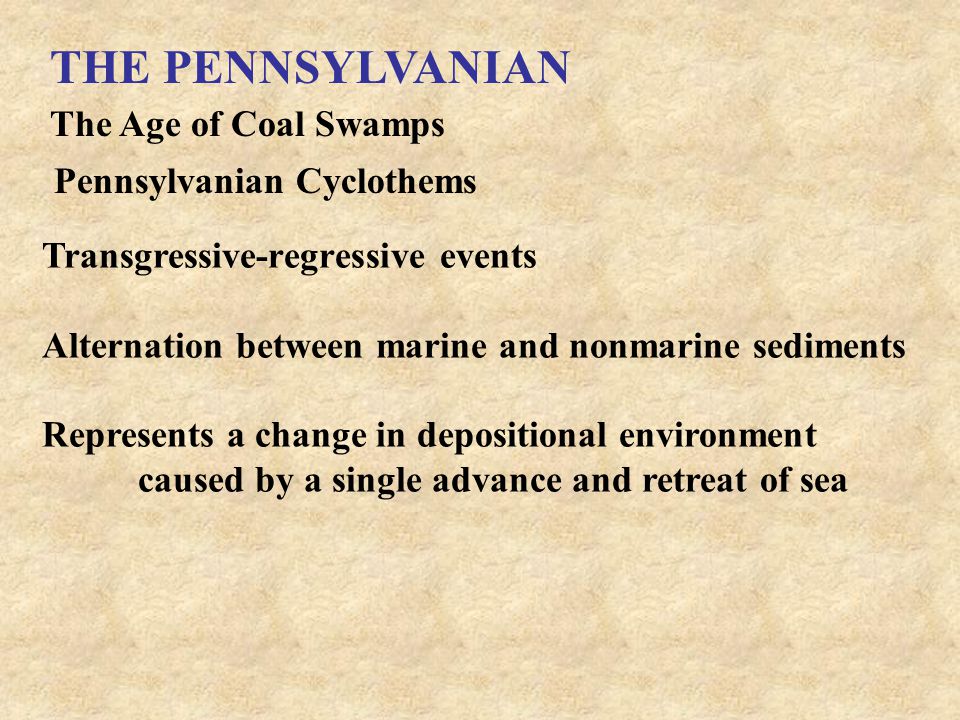 THE PENNSYLVANIAN

The Age of Coal Swamps

Pennsylvanian Cyclothems

Transgressive-regressive events

Alternation between marine and nonmarine sediments

Represents a change in depositional environment caused by a single advance and retreat of sea